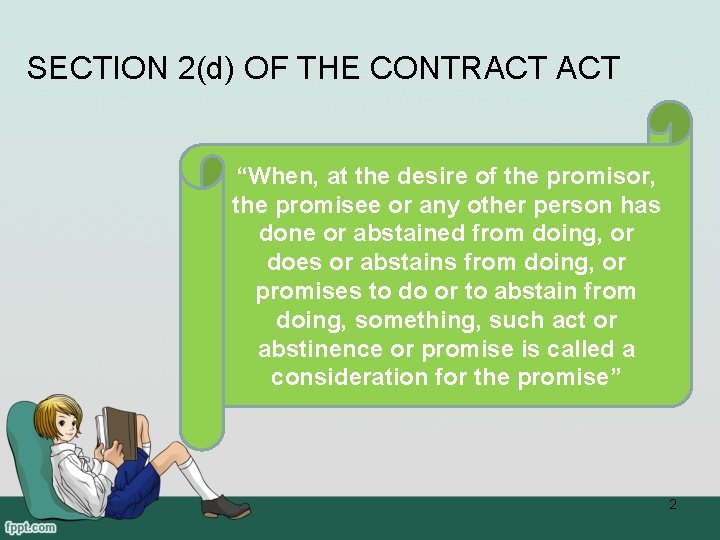 SECTION 2(d) OF THE CONTRACT ACT

“When, at the desire of the promisor, the promisee or any other person has done or abstained from doing, or does or abstains from doing, or promises to do or to abstain from doing, something, such act or abstinence or promise is called a consideration for the promise”

2

fppt.com